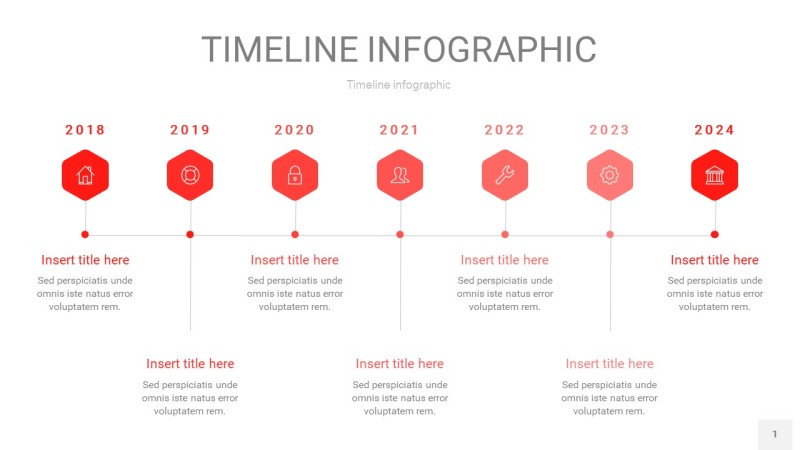 TIMELINE INFOGRAPHIC

Timeline infographic

2018

2019

2020

2021

2022

2023

2024

Insert title here

Sed perspiciatis unde omnis iste natus error voluptatem rem.

Insert title here

Sed perspiciatis unde omnis iste natus error voluptatem rem.

Insert title here

Sed perspiciatis unde omnis iste natus error voluptatem rem.

Insert title here

Sed perspiciatis unde omnis iste natus error voluptatem rem.

Insert title here

Sed perspiciatis unde omnis iste natus error voluptatem rem.

Insert title here

Sed perspiciatis unde omnis iste natus error voluptatem rem.

Insert title here

Sed perspiciatis unde omnis iste natus error voluptatem rem.

1